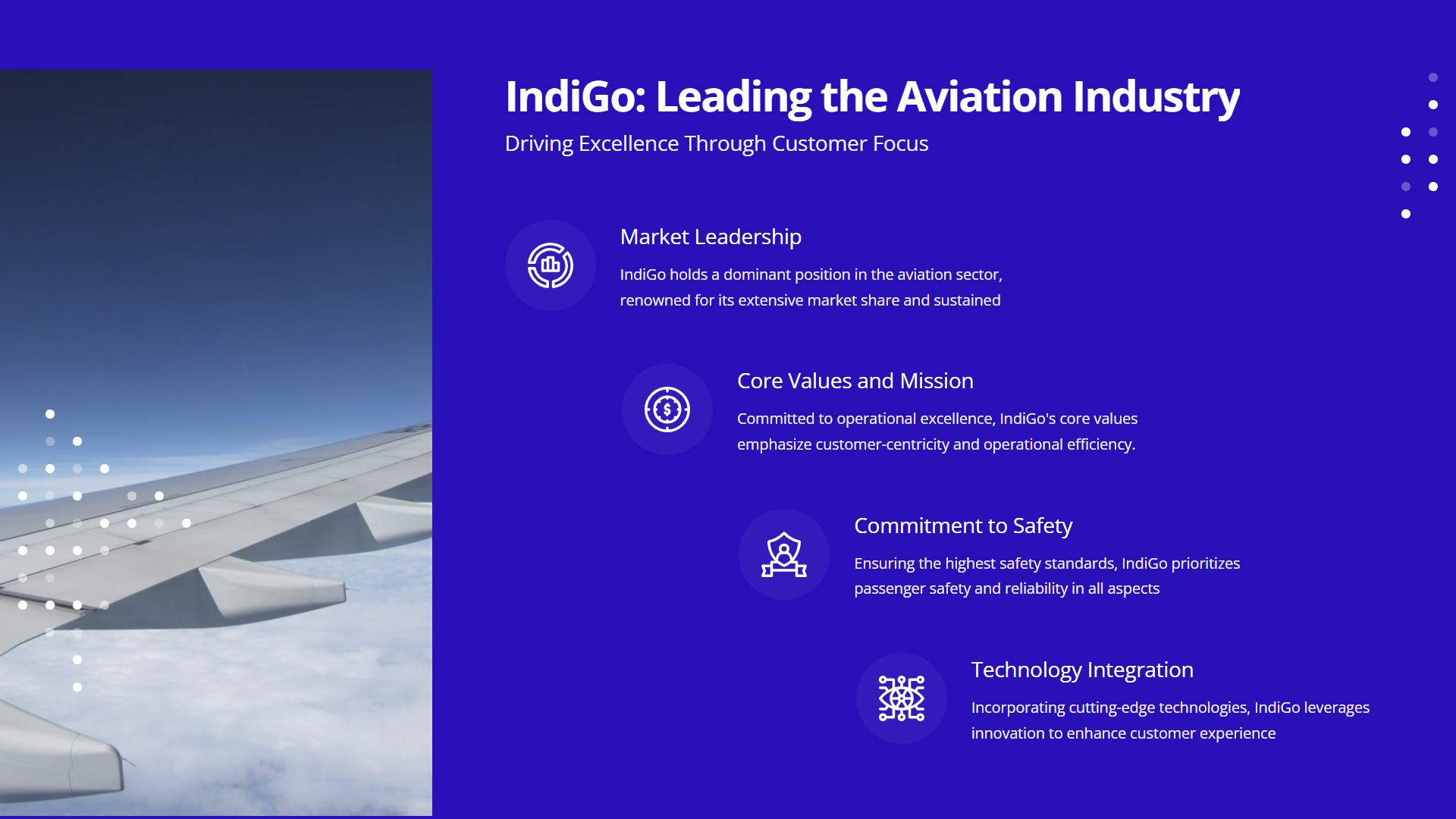 IndiGo: Leading the Aviation Industry

Driving Excellence Through Customer Focus

Market Leadership

IndiGo holds a dominant position in the aviation sector, renowned for its extensive market share and sustained

Core Values and Mission

Committed to operational excellence, IndiGo's core values emphasize customer-centricity and operational efficiency.

Commitment to Safety

Ensuring the highest safety standards, IndiGo prioritizes passenger safety and reliability in all aspects

Technology Integration

Incorporating cutting-edge technologies, IndiGo leverages innovation to enhance customer experience